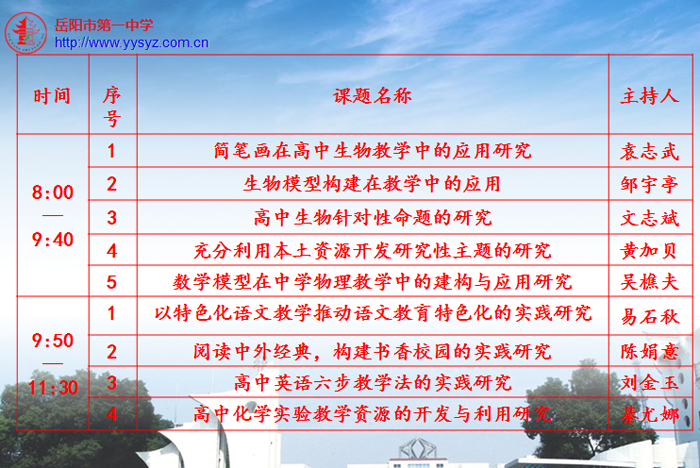 岳阳市第一中学
http://www.yysyz.com.cn

| 时间 | 序号 | 课题名称 | 主持人 |
|---|---|---|---|
| 8:00 — 9:40 | 1 | 简笔画在高中生物教学中的应用研究 | 袁志武 |
| | 2 | 生物模型构建在教学中的应用 | 邹宇亭 |
| | 3 | 高中生物针对性命题的研究 | 文志斌 |
| | 4 | 充分利用本土资源开发研究性主题的研究 | 黄加贝 |
| | 5 | 数学模型在中学物理教学中的建构与应用研究 | 吴樵夫 |
| 9:50 — 11:30 | 1 | 以特色化语文教学推动语文教育特色化的实践研究 | 易石秋 |
| | 2 | 阅读中外经典，构建书香校园的实践研究 | 陈娟意 |
| | 3 | 高中英语六步教学法的实践研究 | 刘金玉 |
| | 4 | 高中化学实验教学资源的开发与利用研究 | 綦尤娜 |